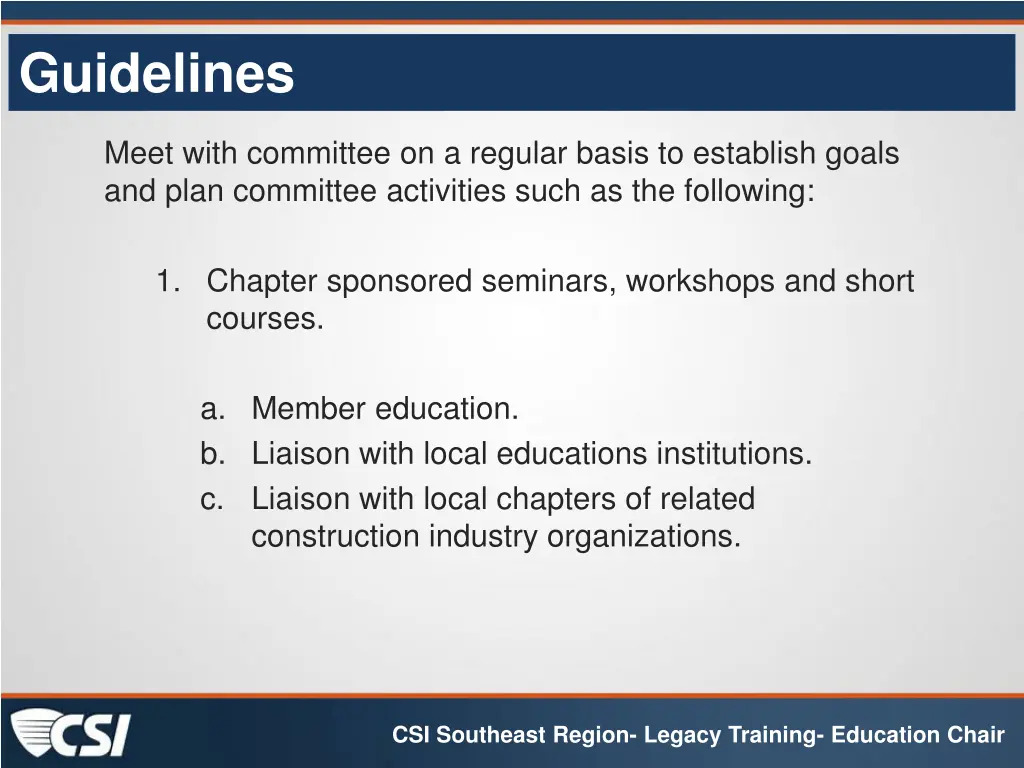 Guidelines

Meet with committee on a regular basis to establish goals and plan committee activities such as the following:

1. Chapter sponsored seminars, workshops and short courses.

a. Member education.
b. Liaison with local educations institutions.
c. Liaison with local chapters of related construction industry organizations.

CSI

CSI Southeast Region- Legacy Training- Education Chair